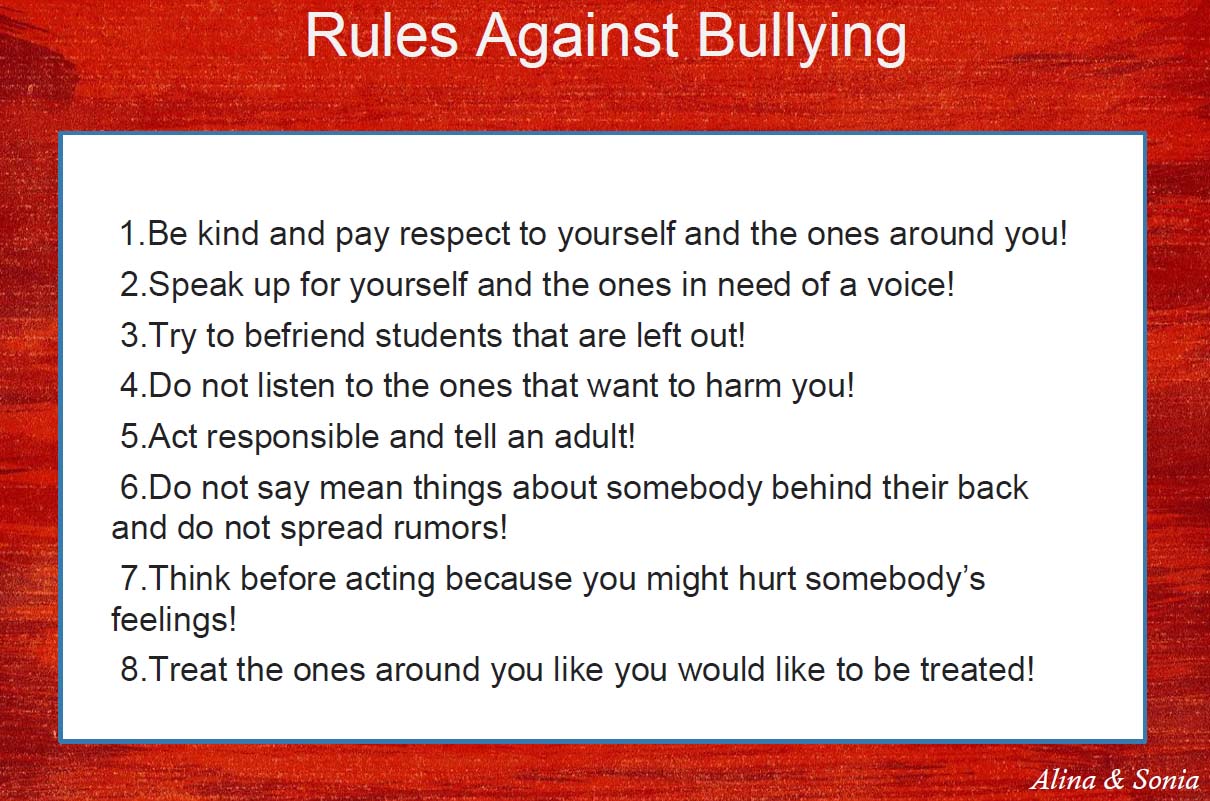 Rules Against Bullying

1.Be kind and pay respect to yourself and the ones around you!

2.Speak up for yourself and the ones in need of a voice!

3.Try to befriend students that are left out!

4.Do not listen to the ones that want to harm you!

5.Act responsible and tell an adult!

6.Do not say mean things about somebody behind their back and do not spread rumors!

7.Think before acting because you might hurt somebody's feelings!

8.Treat the ones around you like you would like to be treated!

Alina & Sonia